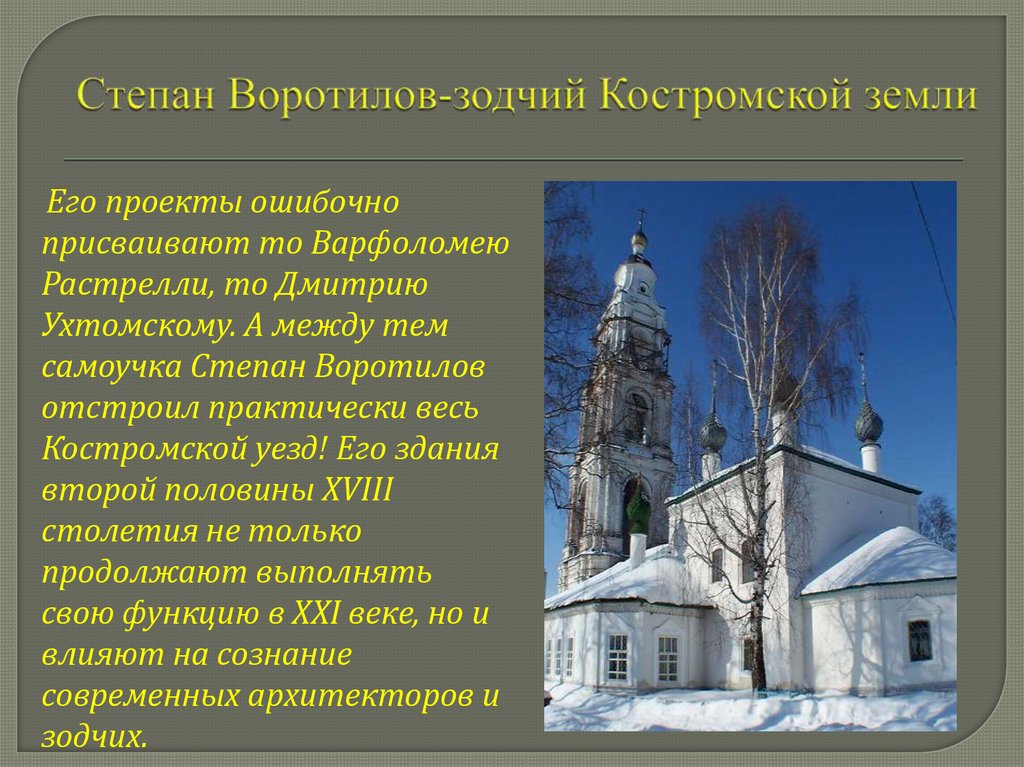 Степан Воротилов-зодчий Костромской земли

Его проекты ошибочно присваивают то Варфоломею Растрелли, то Дмитрию Ухтомскому. А между тем самоучка Степан Воротилов отстроил практически весь Костромской уезд! Его здания второй половины XVIII столетия не только продолжают выполнять свою функцию в XXI веке, но и влияют на сознание современных архитекторов и зодчих.